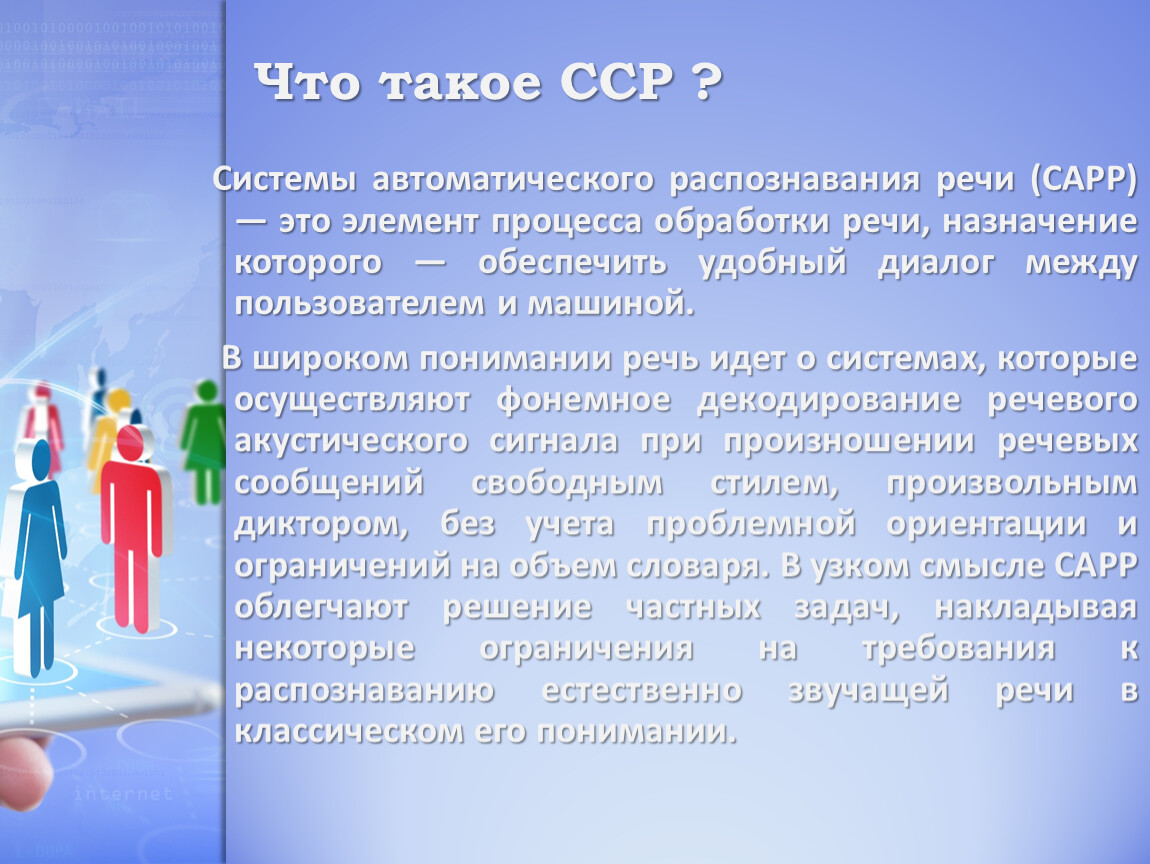 Что такое ССР ?

Системы автоматического распознавания речи (САРР) — это элемент процесса обработки речи, назначение которого — обеспечить удобный диалог между пользователем и машиной.

В широком понимании речь идет о системах, которые осуществляют фонемное декодирование речевого акустического сигнала при произношении речевых сообщений свободным стилем, произвольным диктором, без учета проблемной ориентации и ограничений на объем словаря. В узком смысле САРР облегчают решение частных задач, накладывая некоторые ограничения на требования к распознаванию естественно звучащей речи в классическом его понимании.

internet